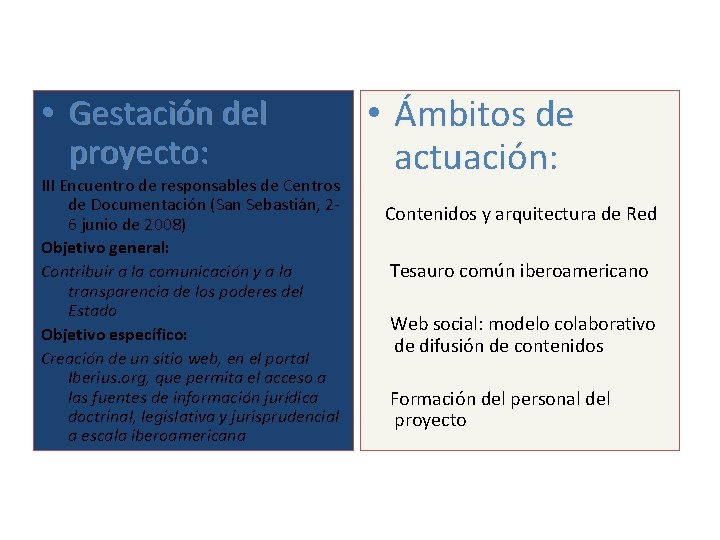 • Gestación del proyecto:

III Encuentro de responsables de Centros de Documentación (San Sebastián, 2-6 junio de 2008)

Objetivo general:

Contribuir a la comunicación y a la transparencia de los poderes del Estado

Objetivo específico:

Creación de un sitio web, en el portal Iberius.org, que permita el acceso a las fuentes de información jurídica doctrinal, legislativa y jurisprudencial a escala iberoamericana

• Ámbitos de actuación:

Contenidos y arquitectura de Red

Tesauro común iberoamericano

Web social: modelo colaborativo de difusión de contenidos

Formación del personal del proyecto